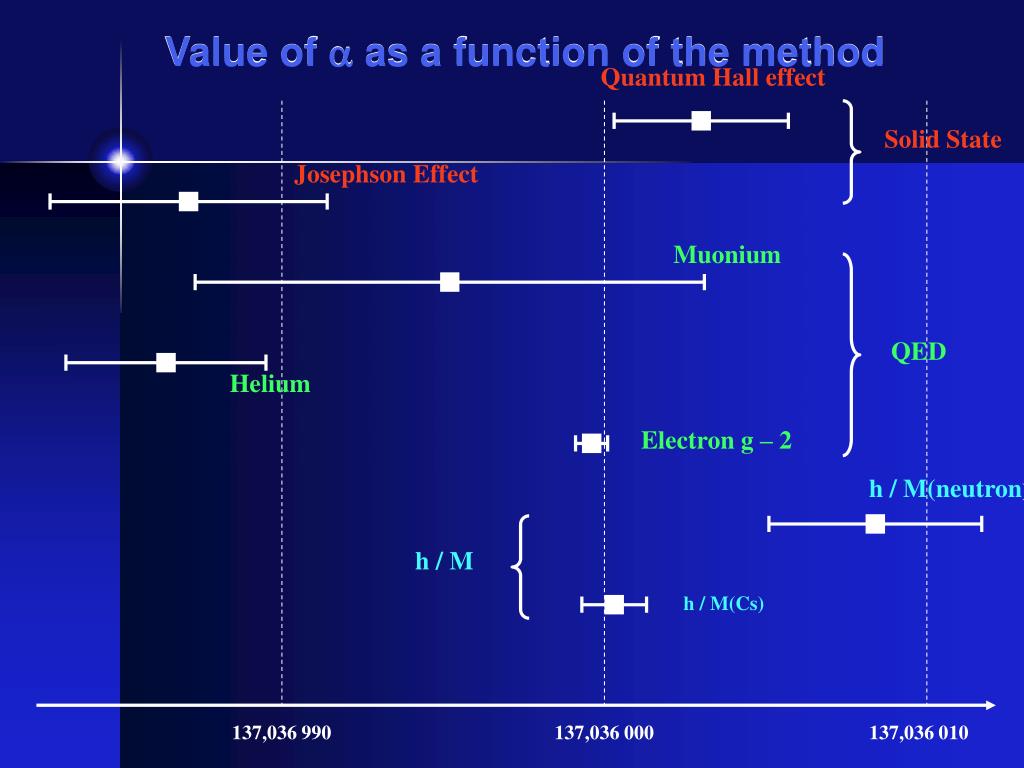 Value of $\alpha$ as a function of the method

Quantum Hall effect

Solid State

Josephson Effect

Muonium

QED

Helium

Electron g – 2

h / M(neutron)

h / M

h / M(Cs)

137,036 990

137,036 000

137,036 010